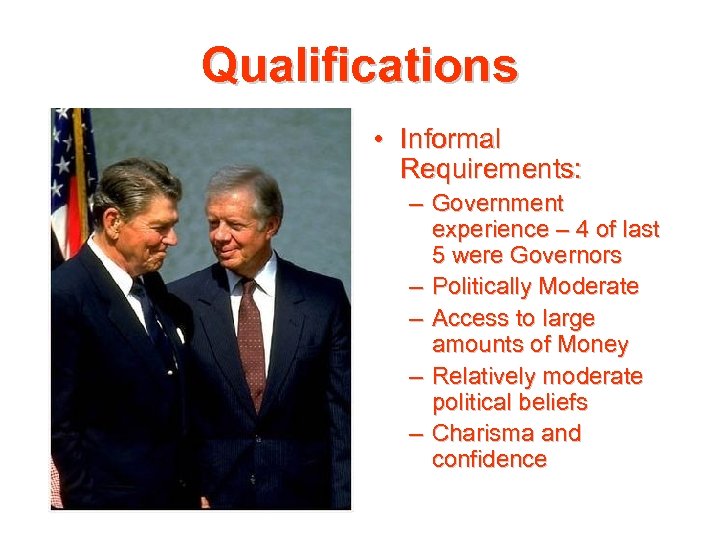 Qualifications

• Informal Requirements:
– Government experience – 4 of last 5 were Governors
– Politically Moderate
– Access to large amounts of Money
– Relatively moderate political beliefs
– Charisma and confidence